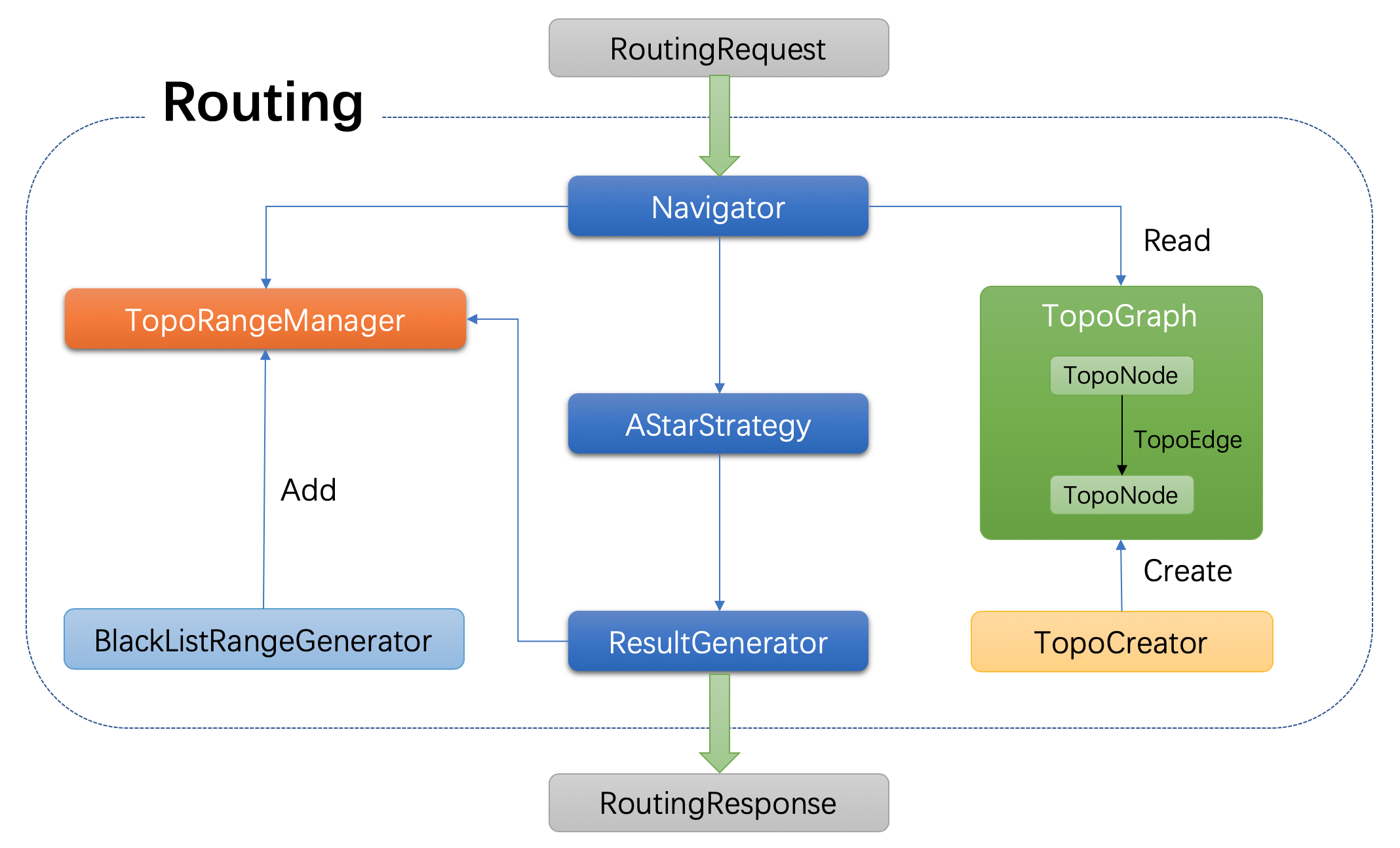 RoutingRequest

Routing

Navigator

Read

TopoRangeManager

TopoGraph

TopoNode

TopoEdge

TopoNode

AStarStrategy

Add

Create

BlackListRangeGenerator

ResultGenerator

TopoCreator

RoutingResponse